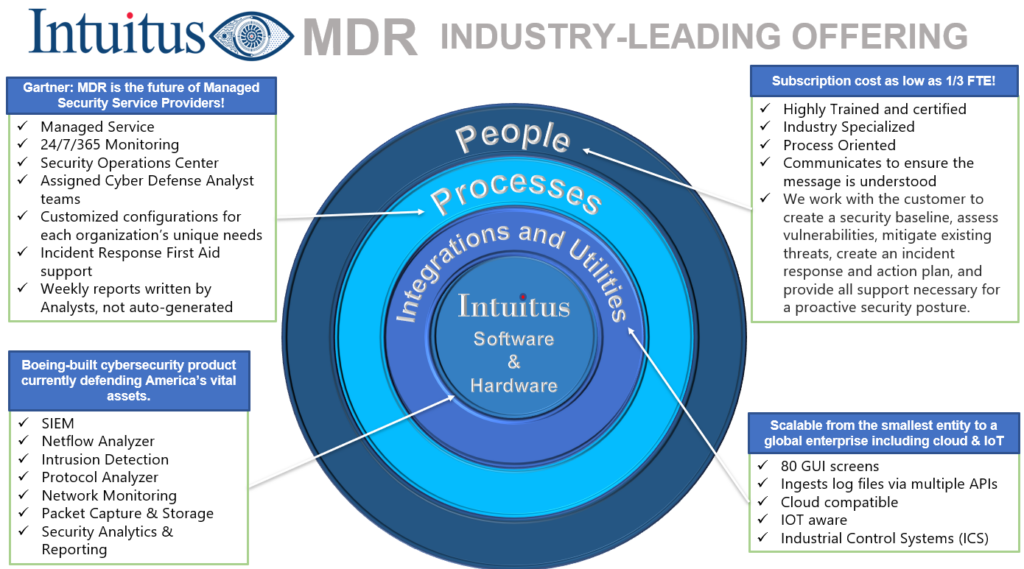 Intuitus MDR INDUSTRY-LEADING OFFERING

Gartner: MDR is the future of Managed Security Service Providers!

✓ Managed Service
✓ 24/7/365 Monitoring
✓ Security Operations Center
✓ Assigned Cyber Defense Analyst teams
✓ Customized configurations for each organization's unique needs
✓ Incident Response First Aid support
✓ Weekly reports written by Analysts, not auto-generated

Boeing-built cybersecurity product currently defending America's vital assets.

✓ SIEM
✓ Netflow Analyzer
✓ Intrusion Detection
✓ Protocol Analyzer
✓ Network Monitoring
✓ Packet Capture & Storage
✓ Security Analytics & Reporting

People

Processes

Integrations and Utilities

Intuitus

Software & Hardware

Subscription cost as low as 1/3 FTE!

✓ Highly Trained and certified
✓ Industry Specialized
✓ Process Oriented
✓ Communicates to ensure the message is understood
✓ We work with the customer to create a security baseline, assess vulnerabilities, mitigate existing threats, create an incident response and action plan, and provide all support necessary for a proactive security posture.

Scalable from the smallest entity to a global enterprise including cloud & IoT

✓ 80 GUI screens
✓ Ingests log files via multiple APIs
✓ Cloud compatible
✓ IOT aware
✓ Industrial Control Systems (ICS)